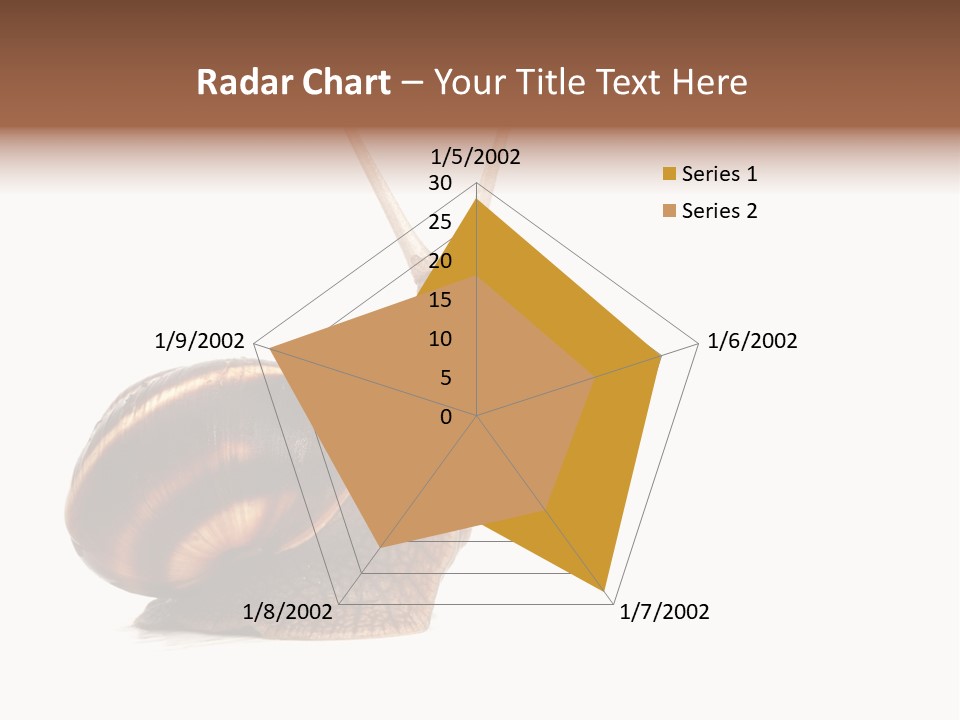 Radar Chart – Your Title Text Here

1/5/2002

30
25
20
15
10
5
0

1/6/2002

1/7/2002

1/8/2002

1/9/2002

Series 1
Series 2